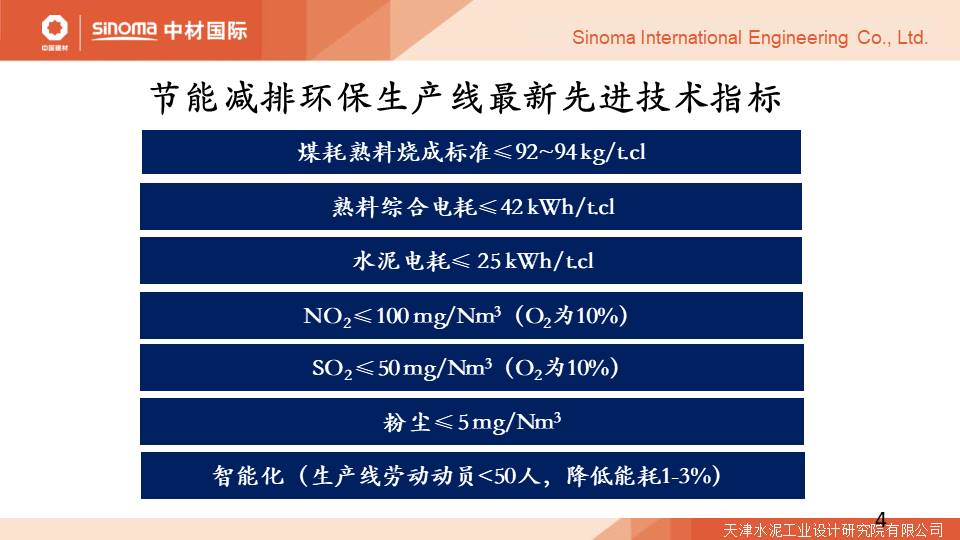 中国建材 sinoma 中材国际

Sinoma International Engineering Co., Ltd.

节能减排环保生产线最新先进技术指标

煤耗熟料烧成标准≤92~94 kg/t.cl

熟料综合电耗≤42 kWh/t.cl

水泥电耗≤ 25 kWh/t.cl

$NO_2$≤100 mg/$Nm^3$（$O_2$为10%）

$SO_2$≤50 mg/$Nm^3$（$O_2$为10%）

粉尘≤5 mg/$Nm^3$

智能化（生产线劳动动员<50人，降低能耗1-3%）

4

天津水泥工业设计研究院有限公司